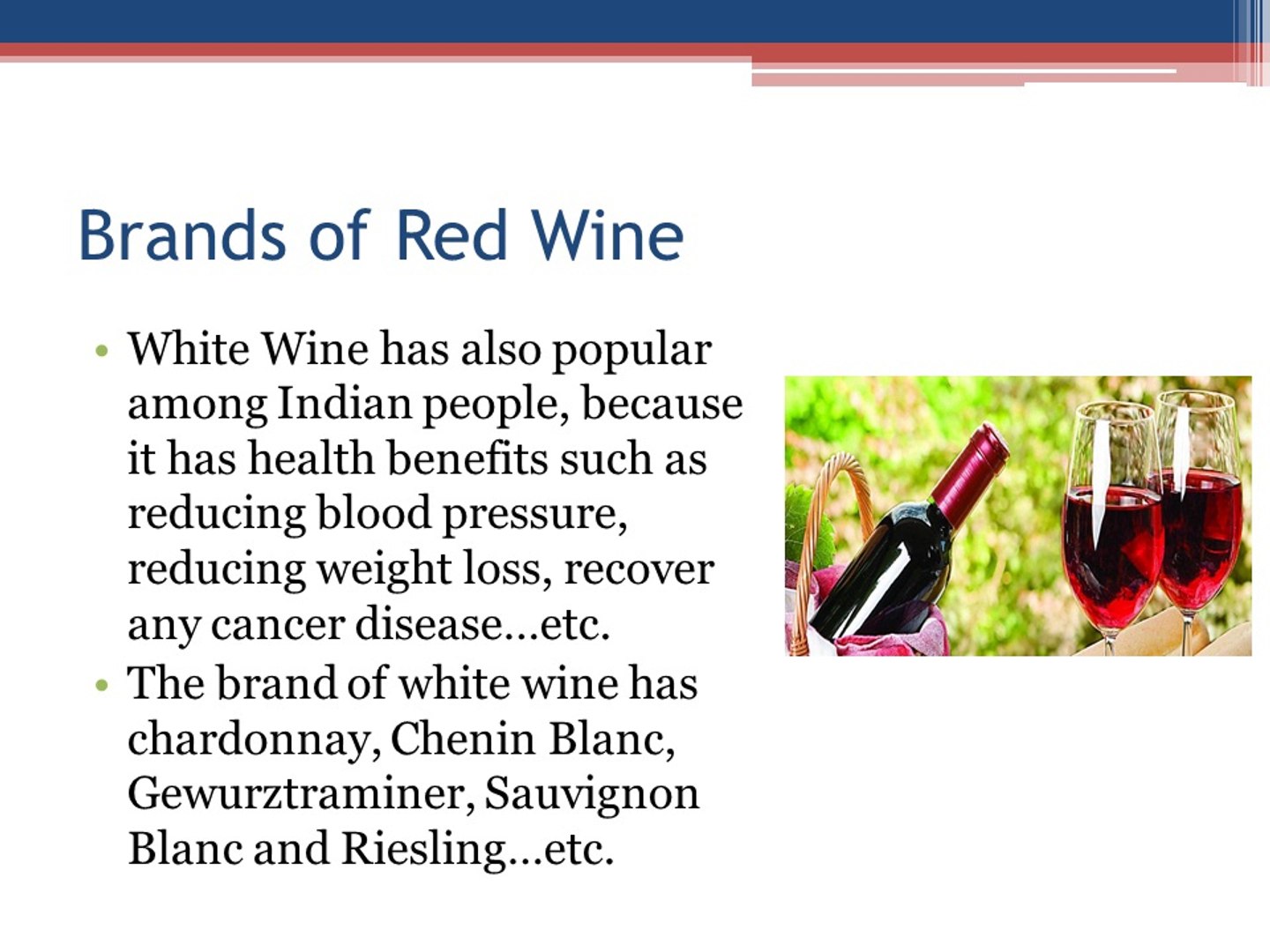 Brands of Red Wine

• White Wine has also popular among Indian people, because it has health benefits such as reducing blood pressure, reducing weight loss, recover any cancer disease…etc.

• The brand of white wine has chardonnay, Chenin Blanc, Gewurztraminer, Sauvignon Blanc and Riesling…etc.